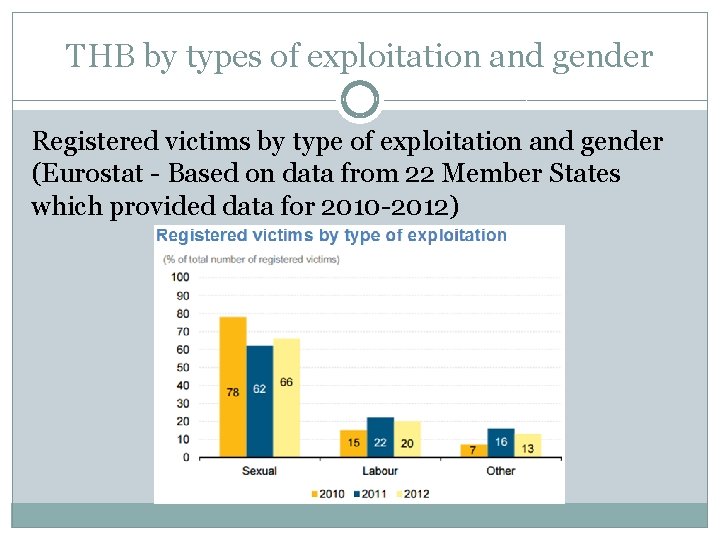 THB by types of exploitation and gender

Registered victims by type of exploitation and gender (Eurostat - Based on data from 22 Member States which provided data for 2010-2012)

Registered victims by type of exploitation

(% of total number of registered victims)

100
90
80
70
60
50
40
30
20
10
0

78 62 66
15 22 20
7 16 13

Sexual Labour Other

2010 2011 2012